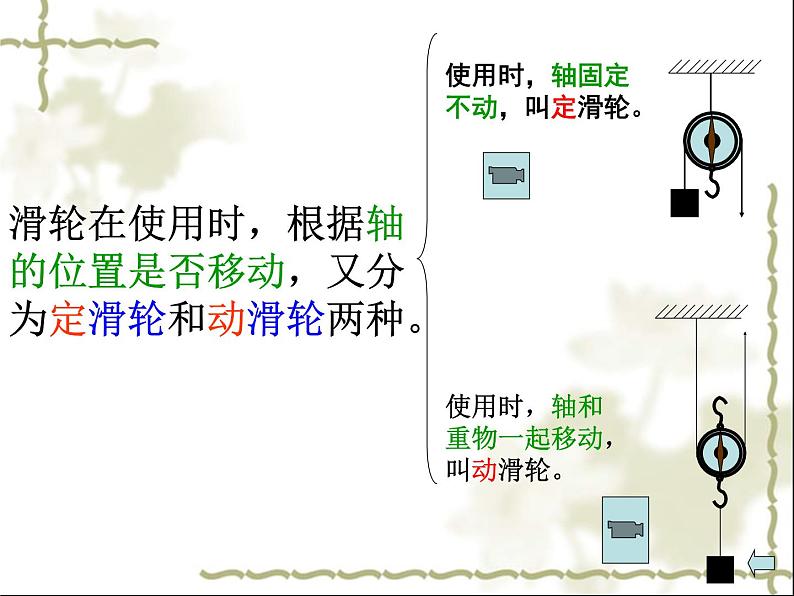 滑轮在使用时，根据轴的位置是否移动，又分为定滑轮和动滑轮两种。

使用时，轴固定不动，叫定滑轮。

使用时，轴和重物一起移动，叫动滑轮。